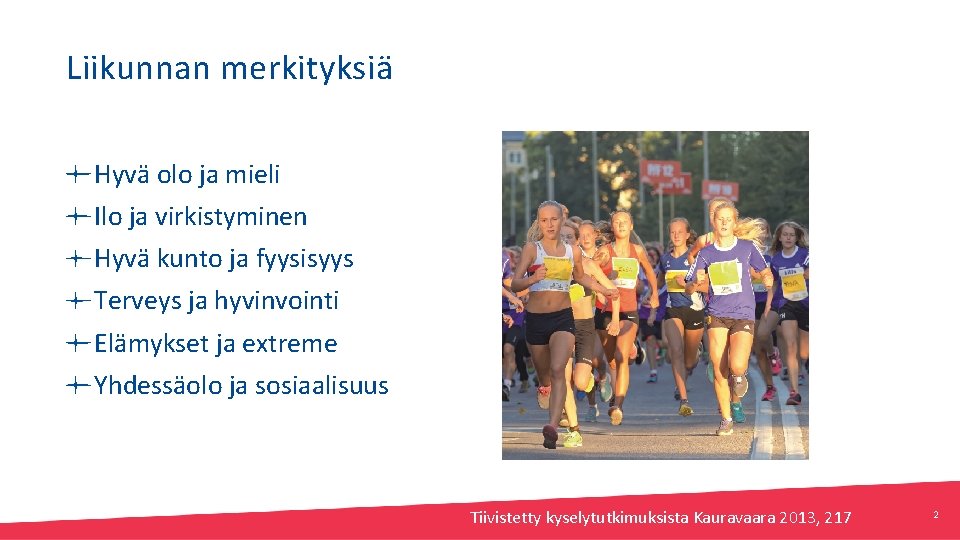 Liikunnan merkityksiä

Hyvä olo ja mieli
Ilo ja virkistyminen
Hyvä kunto ja fyysisyys
Terveys ja hyvinvointi
Elämykset ja extreme
Yhdessäolo ja sosiaalisuus

Tiivistetty kyselytutkimuksista Kauravaara 2013, 217

2